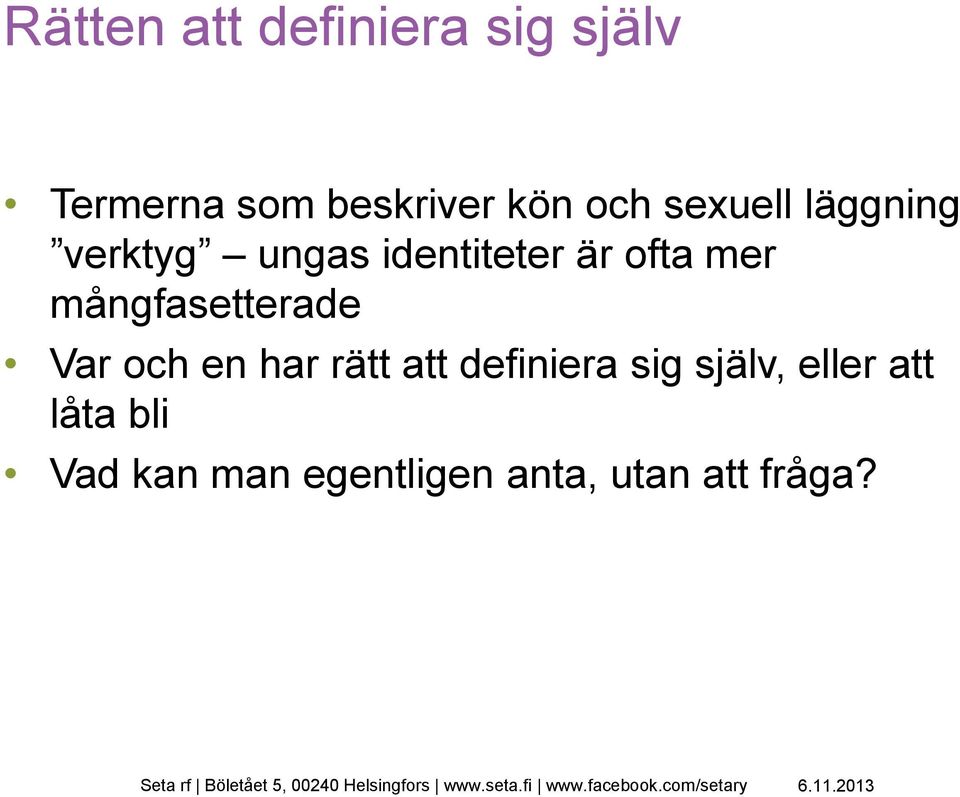 Rätten att definiera sig själv

• Termerna som beskriver kön och sexuell läggning ”verktyg” – ungas identiteter är ofta mer mångfasetterade
• Var och en har rätt att definiera sig själv, eller att låta bli
• Vad kan man egentligen anta, utan att fråga?

Seta rf | Böletået 5, 00240 Helsingfors | www.seta.fi | www.facebook.com/setary 6.11.2013